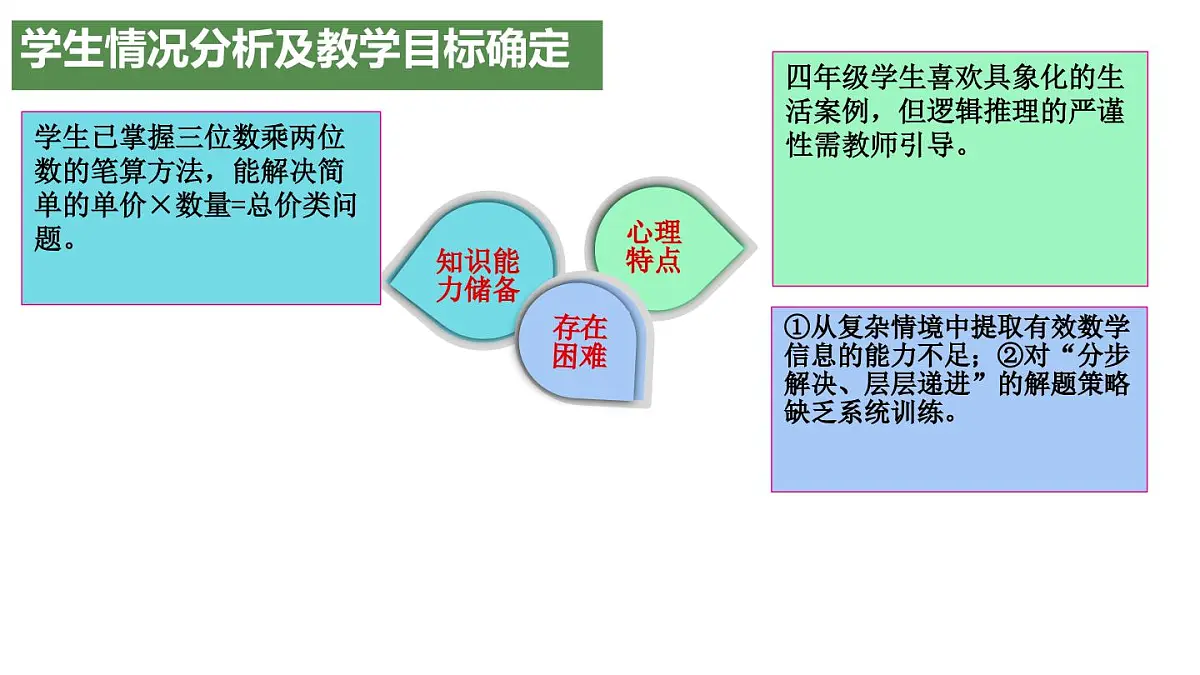 学生情况分析及教学目标确定

学生已掌握三位数乘两位数的笔算方法，能解决简单的单价×数量=总价类问题。

知识能力储备

心理特点

存在困难

四年级学生喜欢具象化的生活案例，但逻辑推理的严谨性需教师引导。

①从复杂情境中提取有效数学信息的能力不足；②对“分步解决、层层递进”的解题策略缺乏系统训练。